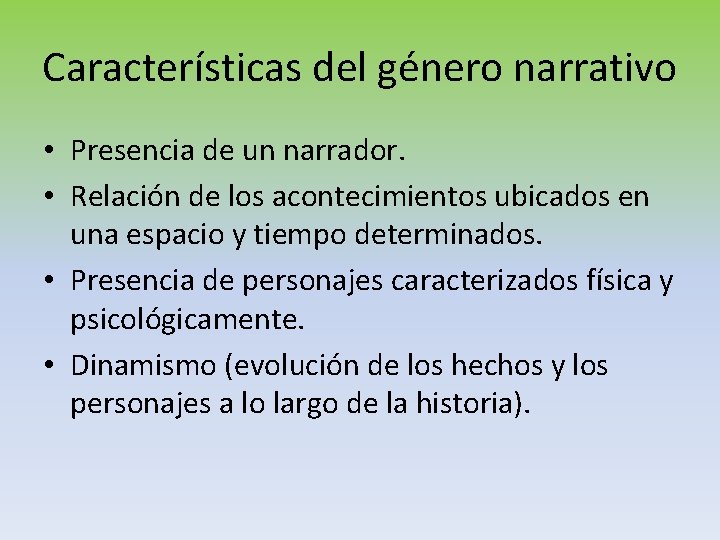 Características del género narrativo

• Presencia de un narrador.
• Relación de los acontecimientos ubicados en una espacio y tiempo determinados.
• Presencia de personajes caracterizados física y psicológicamente.
• Dinamismo (evolución de los hechos y los personajes a lo largo de la historia).